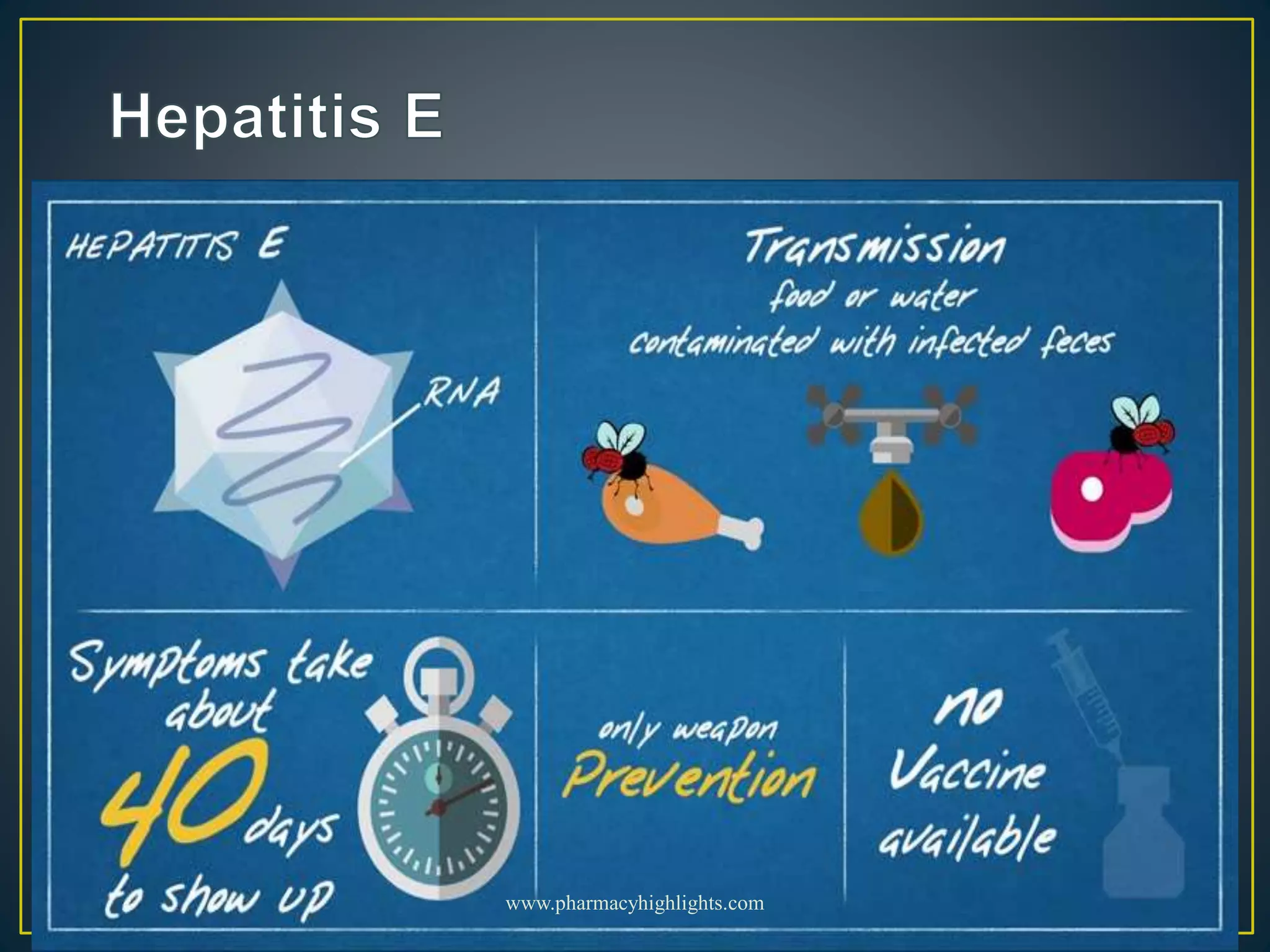 Hepatitis E

HEPATITIS E

RNA

Transmission
food or water
contaminated with infected feces

Symptoms take about 40 days to show up

only weapon
Prevention

no Vaccine available

www.pharmacyhighlights.com